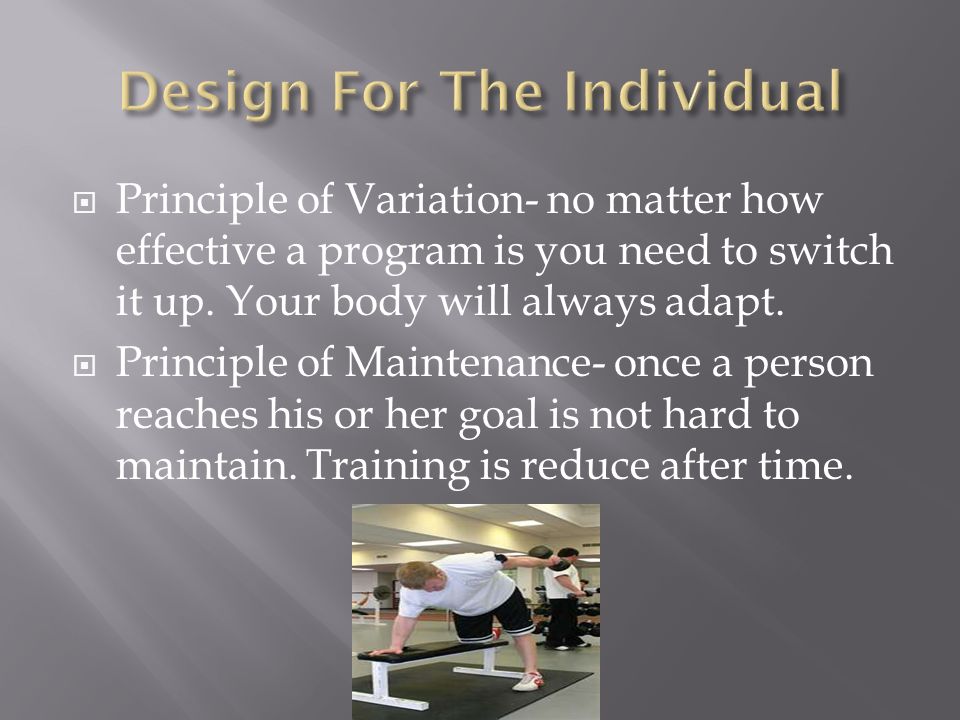 Design For The Individual

Principle of Variation- no matter how effective a program is you need to switch it up. Your body will always adapt.

Principle of Maintenance- once a person reaches his or her goal is not hard to maintain. Training is reduce after time.